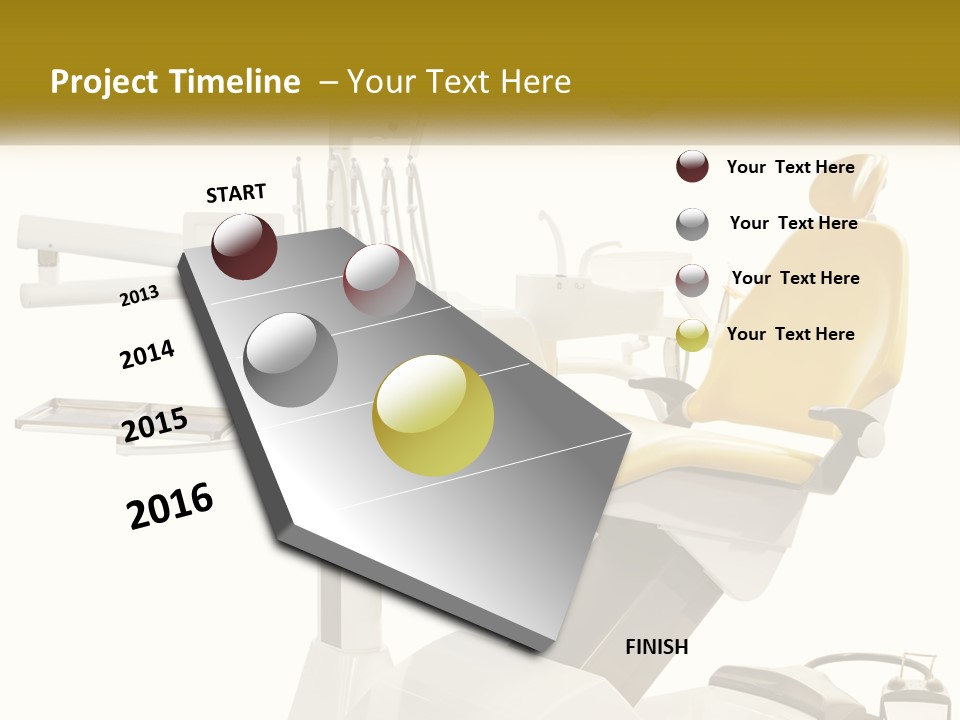 Project Timeline – Your Text Here

START

2013

2014

2015

2016

FINISH

Your Text Here

Your Text Here

Your Text Here

Your Text Here